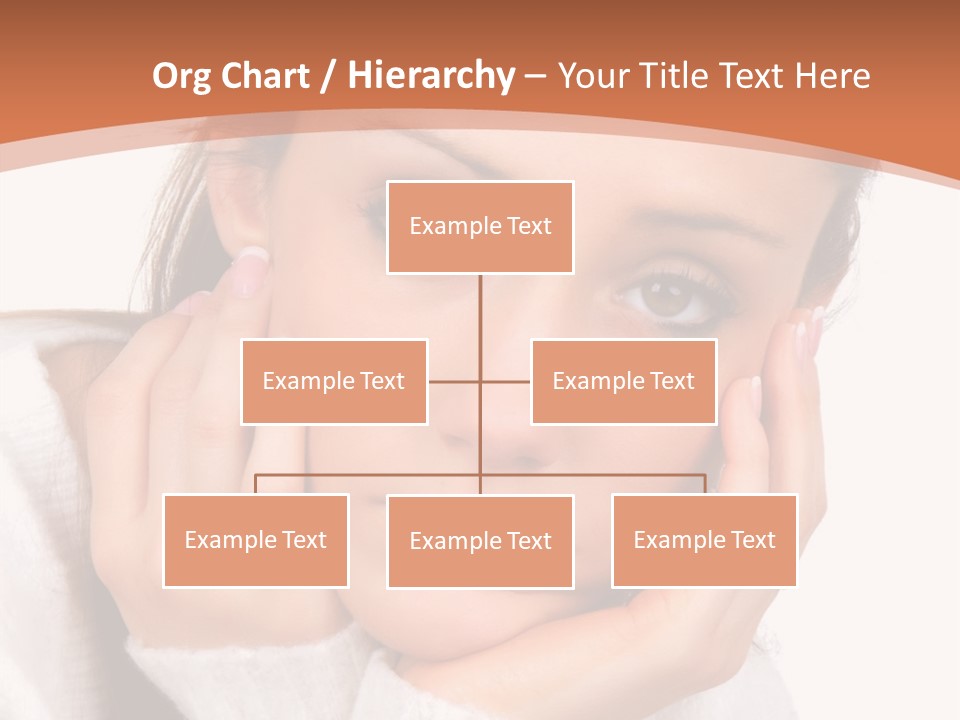 Org Chart / Hierarchy – Your Title Text Here

Example Text

Example Text

Example Text

Example Text

Example Text

Example Text